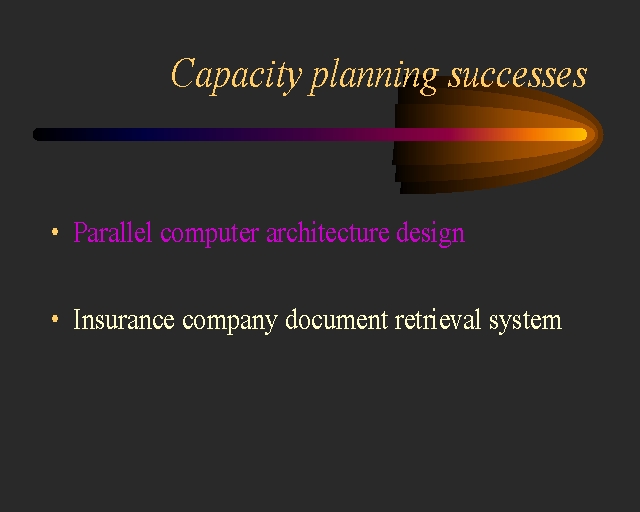 Capacity planning successes

• Parallel computer architecture design

• Insurance company document retrieval system